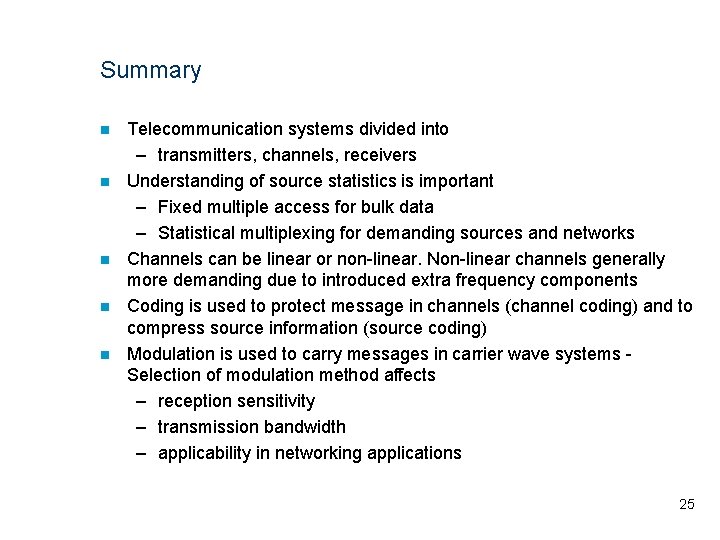 Summary

- Telecommunication systems divided into
  – transmitters, channels, receivers
- Understanding of source statistics is important
  – Fixed multiple access for bulk data
  – Statistical multiplexing for demanding sources and networks
- Channels can be linear or non-linear. Non-linear channels generally more demanding due to introduced extra frequency components
- Coding is used to protect message in channels (channel coding) and to compress source information (source coding)
- Modulation is used to carry messages in carrier wave systems - Selection of modulation method affects
  – reception sensitivity
  – transmission bandwidth
  – applicability in networking applications

25